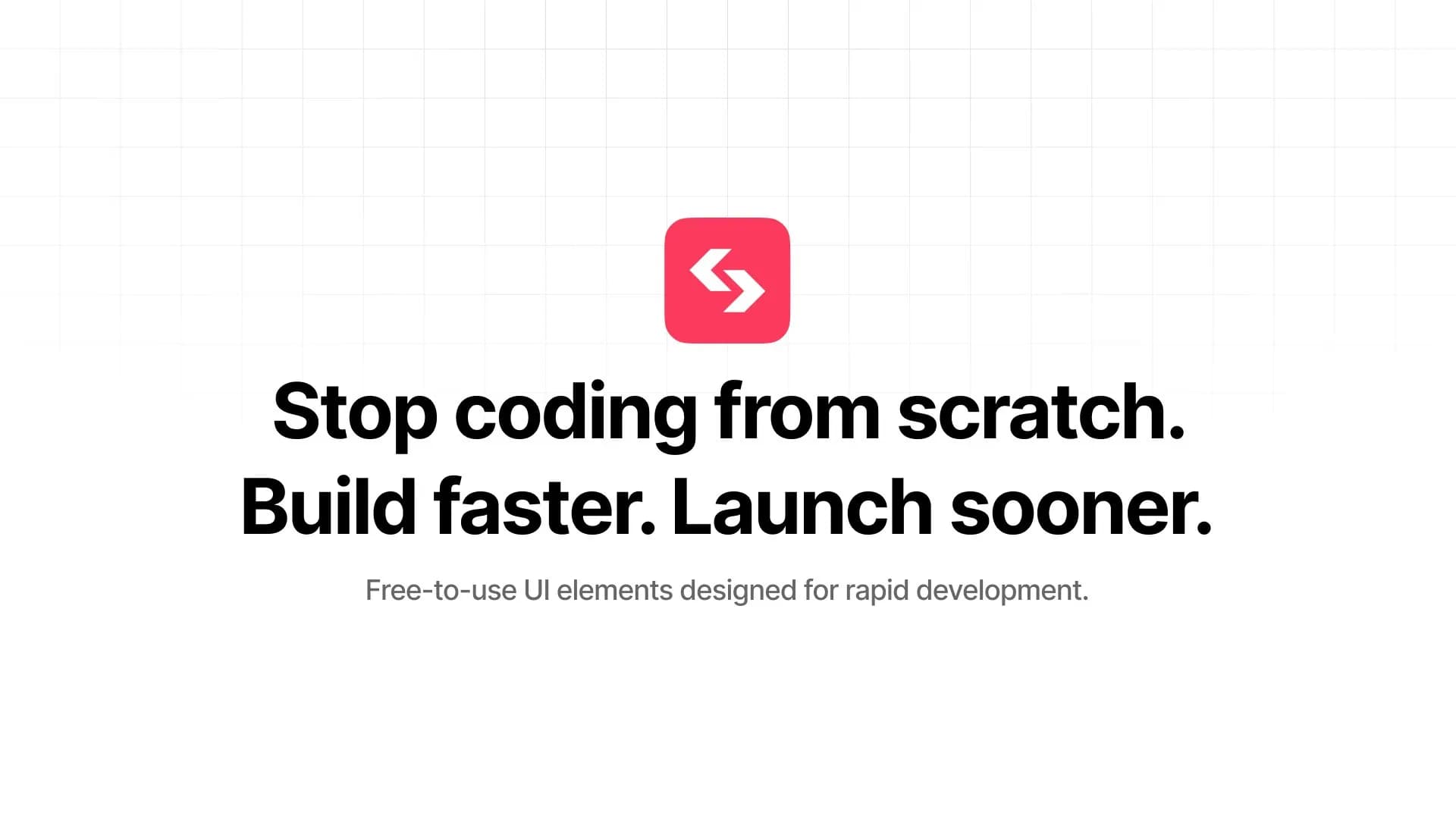 Stop coding from scratch.
Build faster. Launch sooner.

Free-to-use UI elements designed for rapid development.